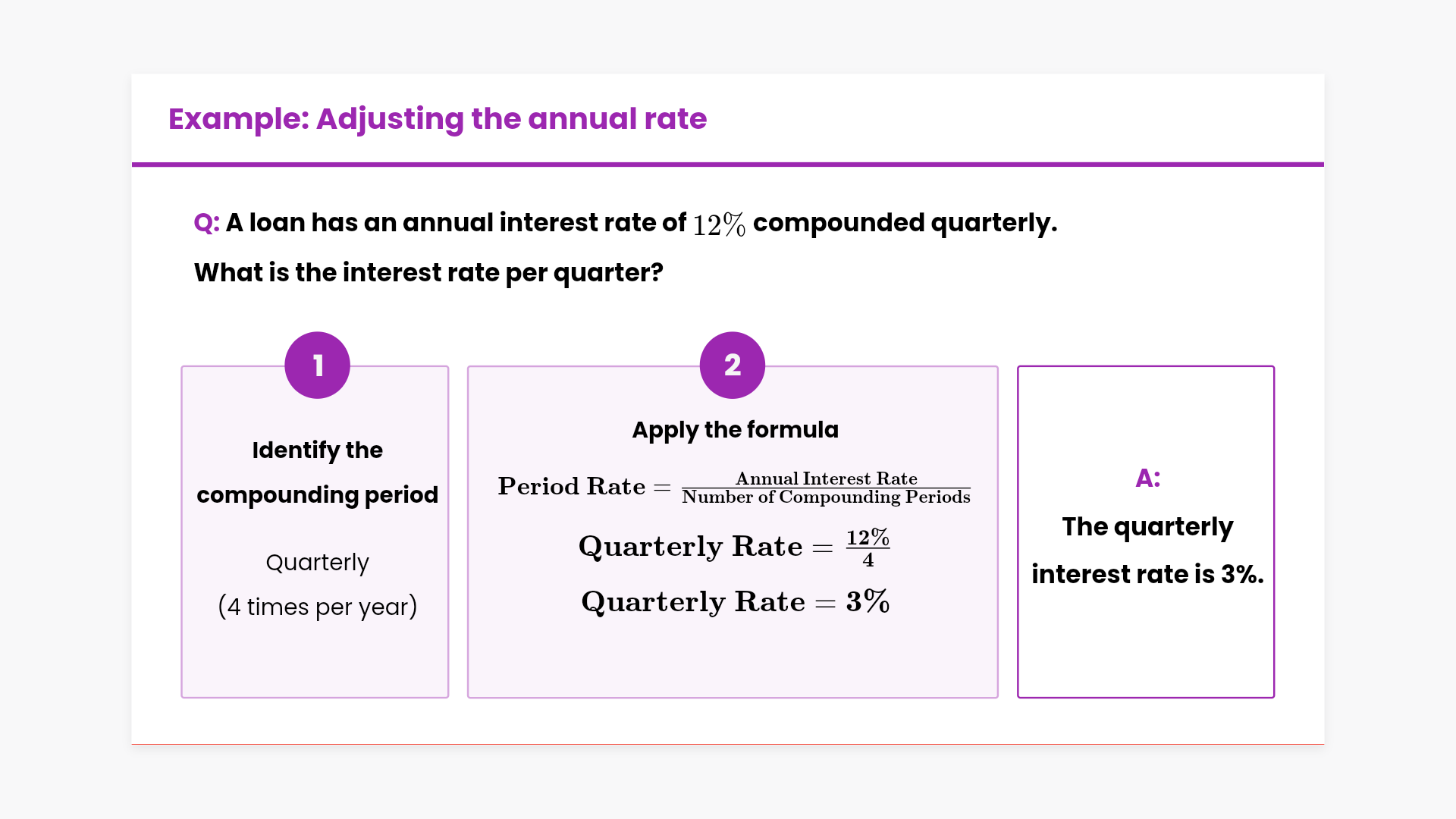 Example: Adjusting the annual rate

Q: A loan has an annual interest rate of $12\%$ compounded quarterly.

What is the interest rate per quarter?

1

Identify the compounding period

Quarterly

(4 times per year)

2

Apply the formula

$\text{Period Rate} = \frac{\text{Annual Interest Rate}}{\text{Number of Compounding Periods}}$

$\text{Quarterly Rate} = \frac{12\%}{4}$

$\text{Quarterly Rate} = 3\%$

A:

The quarterly interest rate is 3%.